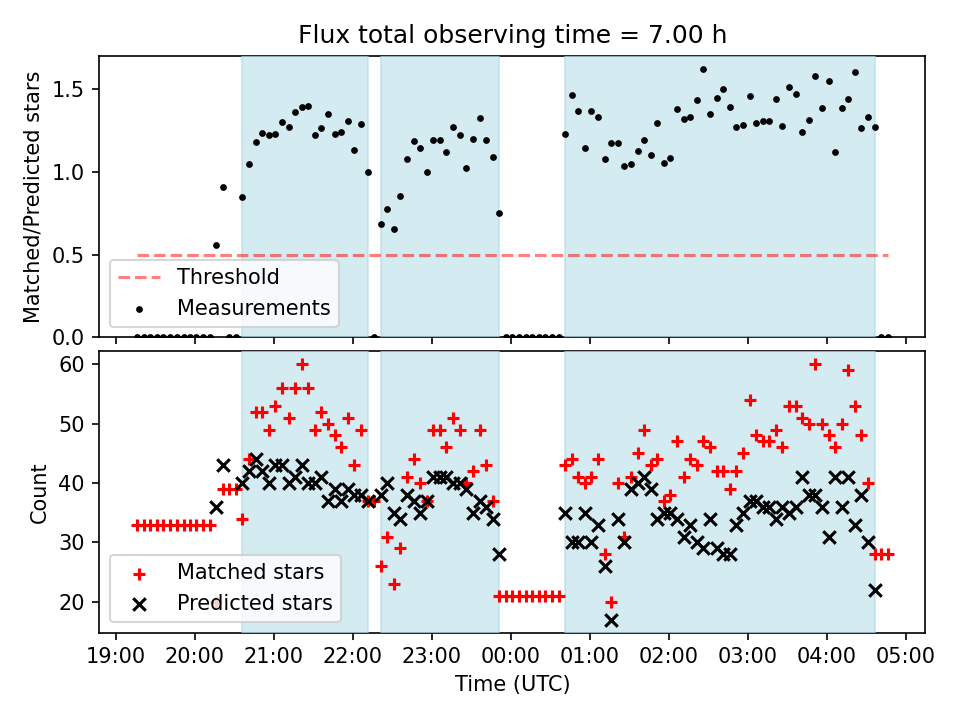 Flux total observing time = 7.00 h

Matched/Predicted stars

1.5
1.0
0.5
0.0

Threshold
Measurements

Count

60
50
40
30
20

Matched stars
Predicted stars

19:00 20:00 21:00 22:00 23:00 00:00 01:00 02:00 03:00 04:00 05:00

Time (UTC)